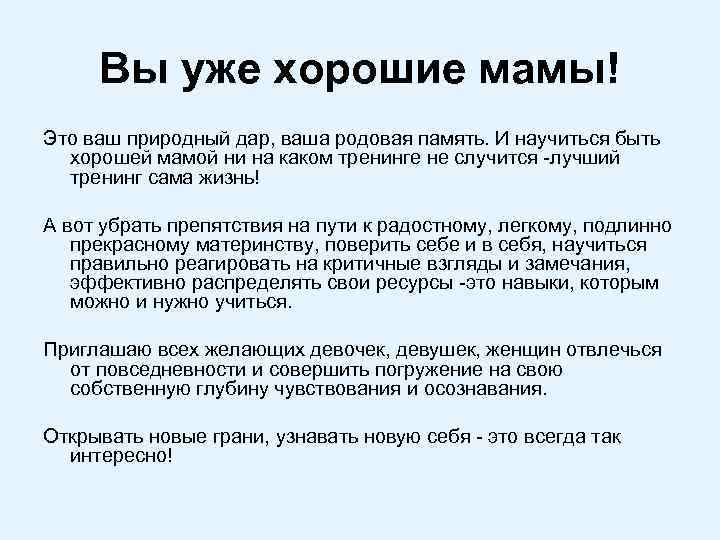 Вы уже хорошие мамы!

Это ваш природный дар, ваша родовая память. И научиться быть хорошей мамой ни на каком тренинге не случится -лучший тренинг сама жизнь!

А вот убрать препятствия на пути к радостному, легкому, подлинно прекрасному материнству, поверить себе и в себя, научиться правильно реагировать на критичные взгляды и замечания, эффективно распределять свои ресурсы -это навыки, которым можно и нужно учиться.

Приглашаю всех желающих девочек, девушек, женщин отвлечься от повседневности и совершить погружение на свою собственную глубину чувствования и осознавания.

Открывать новые грани, узнавать новую себя - это всегда так интересно!